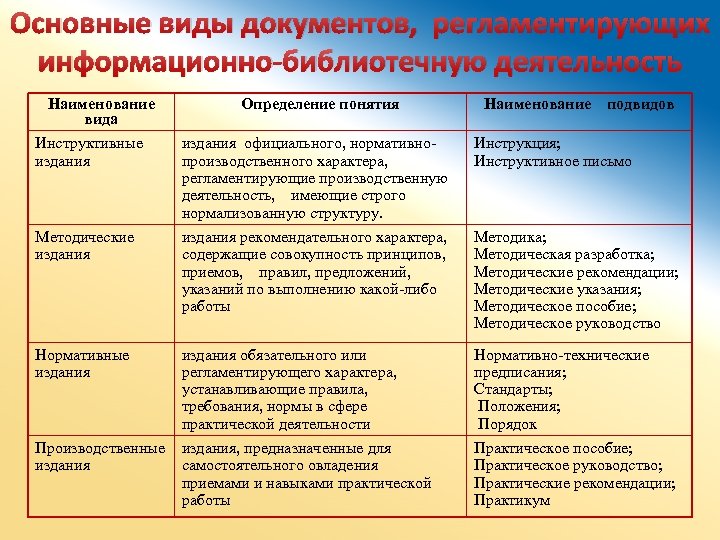 Основные виды документов, регламентирующих информационно-библиотечную деятельность

| Наименование вида | Определение понятия | Наименование подвидов |
|---|---|---|
| Инструктивные издания | издания официального, нормативно-производственного характера, регламентирующие производственную деятельность, имеющие строго нормализованную структуру. | Инструкция; Инструктивное письмо |
| Методические издания | издания рекомендательного характера, содержащие совокупность принципов, приемов, правил, предложений, указаний по выполнению какой-либо работы | Методика; Методическая разработка; Методические рекомендации; Методические указания; Методическое пособие; Методическое руководство |
| Нормативные издания | издания обязательного или регламентирующего характера, устанавливающие правила, требования, нормы в сфере практической деятельности | Нормативно-технические предписания; Стандарты; Положения; Порядок |
| Производственные издания | издания, предназначенные для самостоятельного овладения приемами и навыками практической работы | Практическое пособие; Практическое руководство; Практические рекомендации; Практикум |